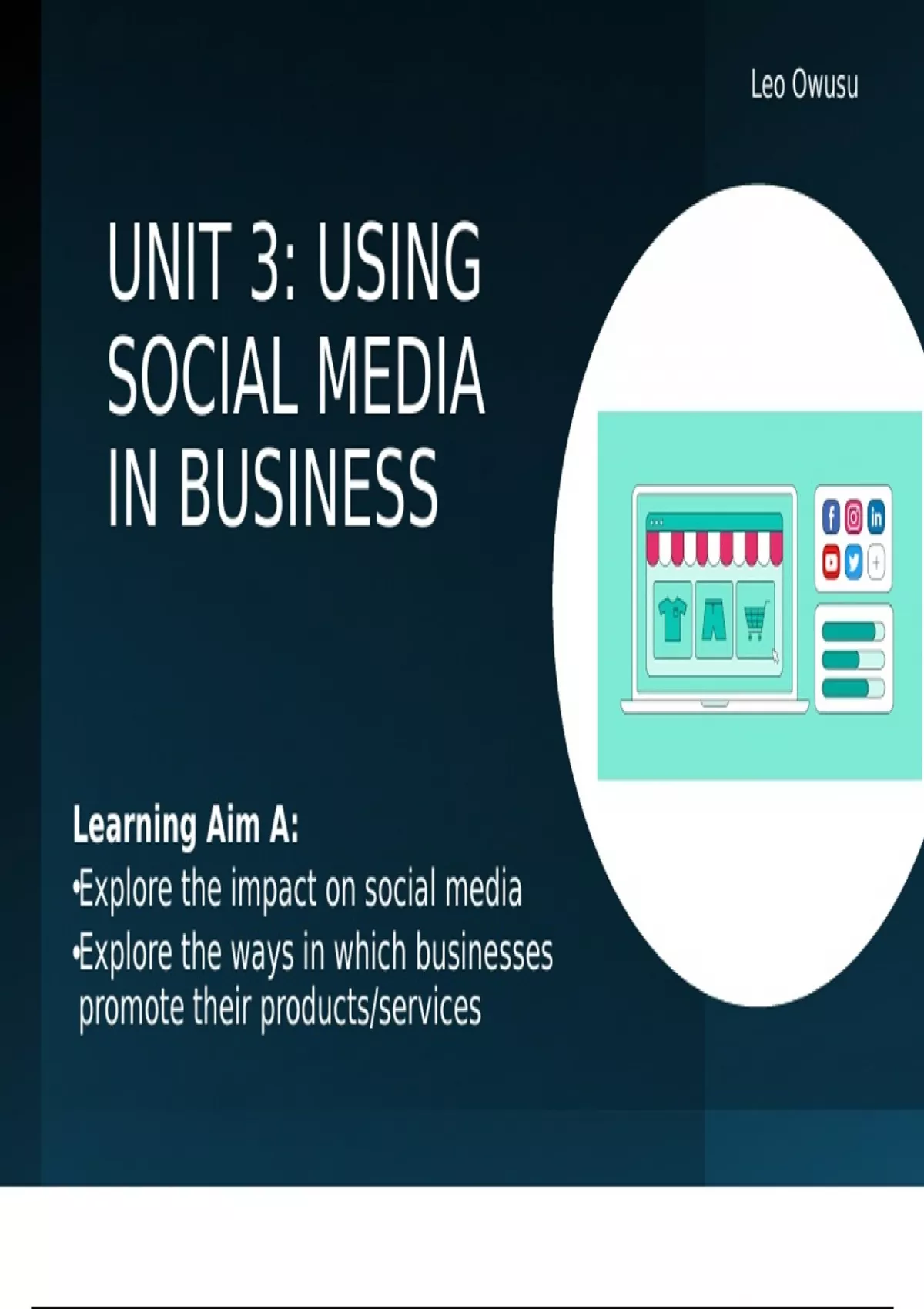 Leo Owusu

UNIT 3: USING SOCIAL MEDIA IN BUSINESS

Learning Aim A:

•Explore the impact on social media

•Explore the ways in which businesses promote their products/services